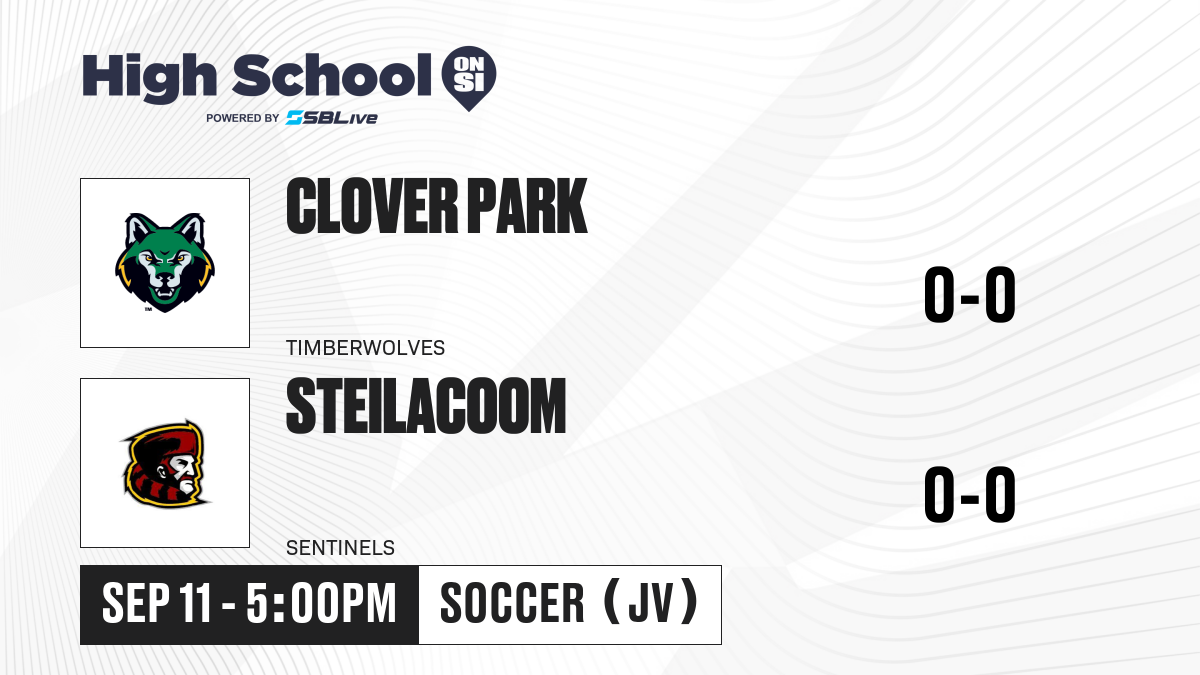 High School ON SI
POWERED BY SBLive

CLOVER PARK
TIMBERWOLVES
0-0

STEILACOOM
SENTINELS
0-0

SEP 11 - 5:00PM
SOCCER (JV)